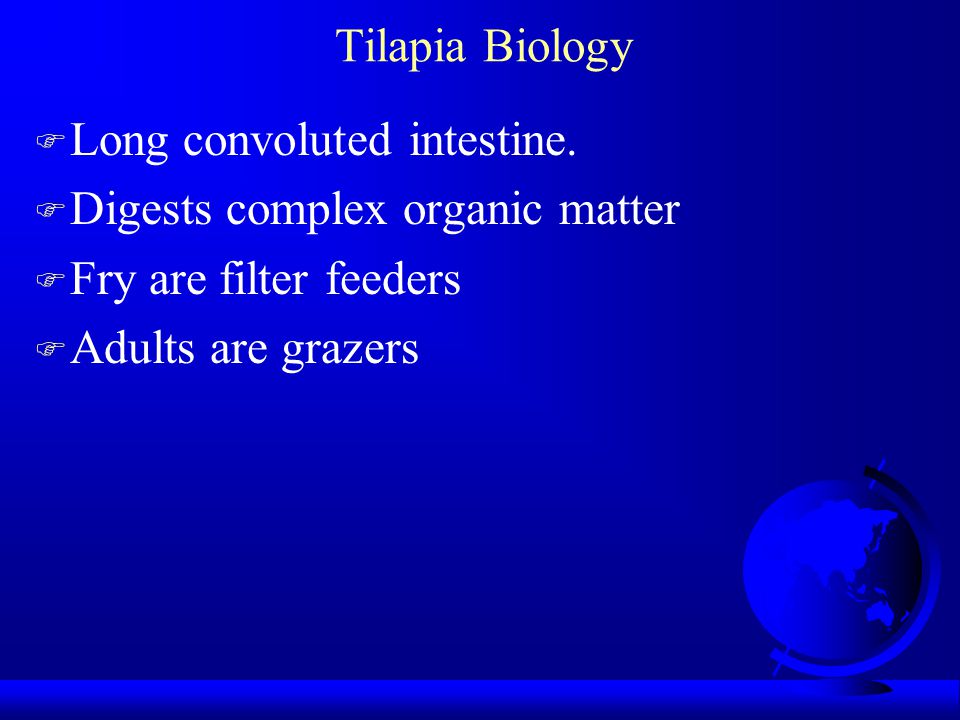 Tilapia Biology

Long convoluted intestine.

Digests complex organic matter

Fry are filter feeders

Adults are grazers